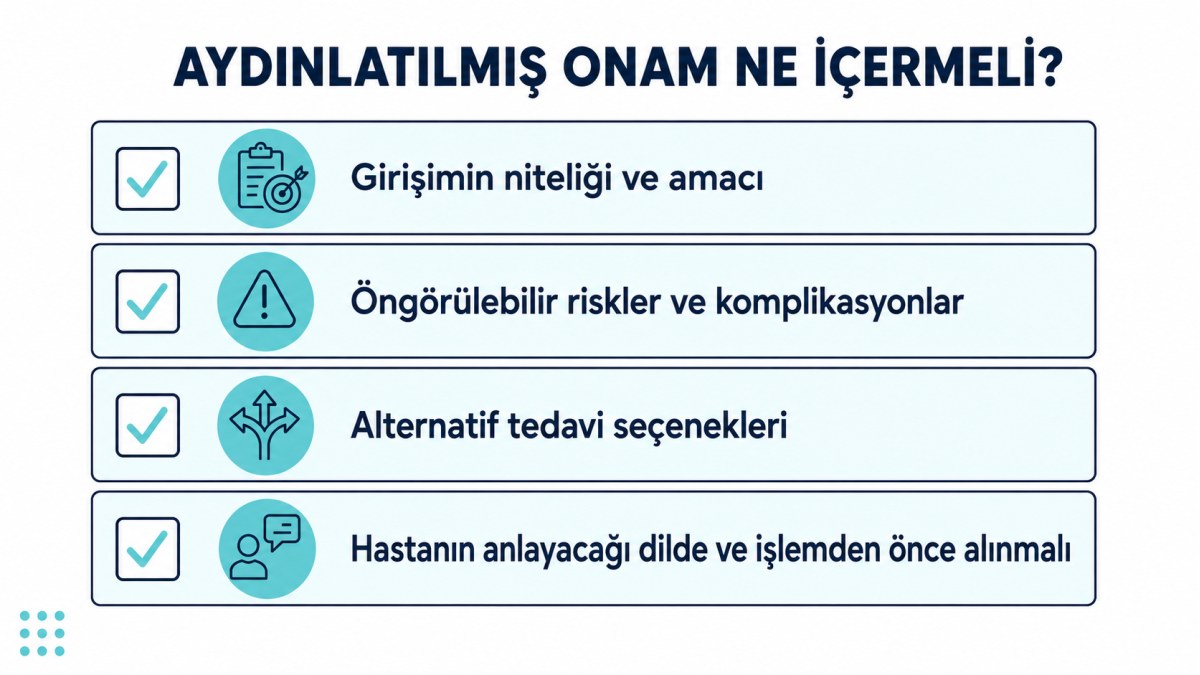 AYDINLATILMIŞ ONAM NE İÇERMELİ?

Girişimin niteliği ve amacı

Öngörülebilir riskler ve komplikasyonlar

Alternatif tedavi seçenekleri

Hastanın anlayacağı dilde ve işlemden önce alınmalı